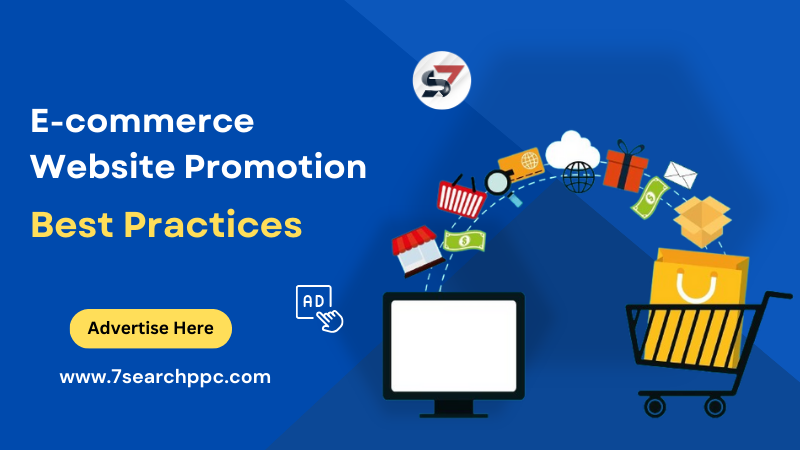 S7

E-commerce Website Promotion

Best Practices

AD

Advertise Here

www.7searchppc.com